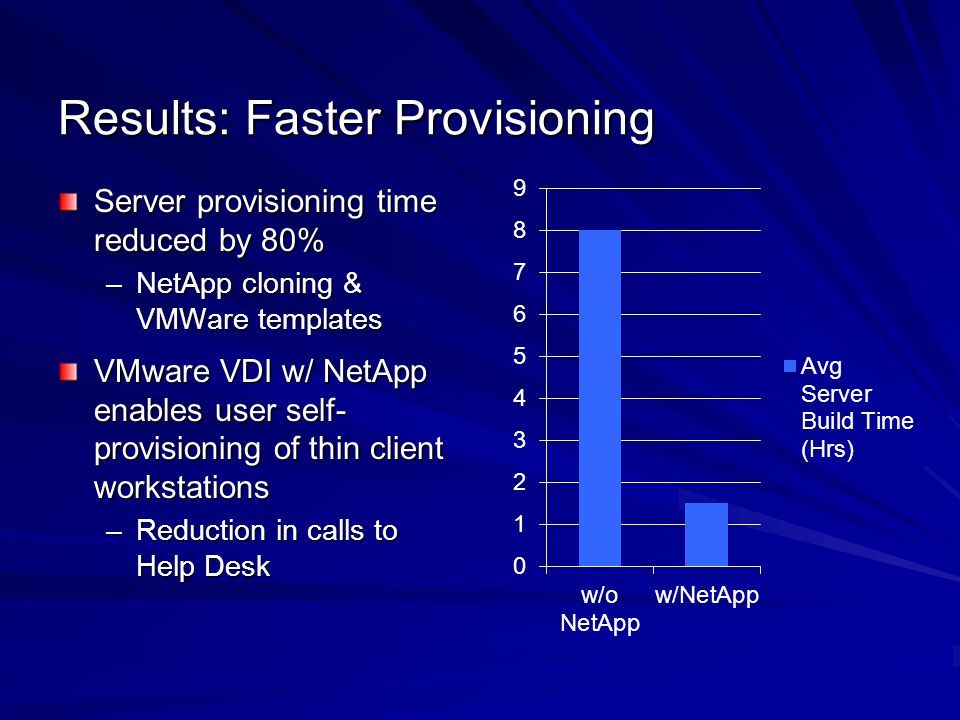 Results: Faster Provisioning

Server provisioning time reduced by 80%

– NetApp cloning & VMWare templates

VMware VDI w/ NetApp enables user self-provisioning of thin client workstations

– Reduction in calls to Help Desk

9
8
7
6
5
4
3
2
1
0

w/o NetApp
w/NetApp

Avg Server Build Time (Hrs)